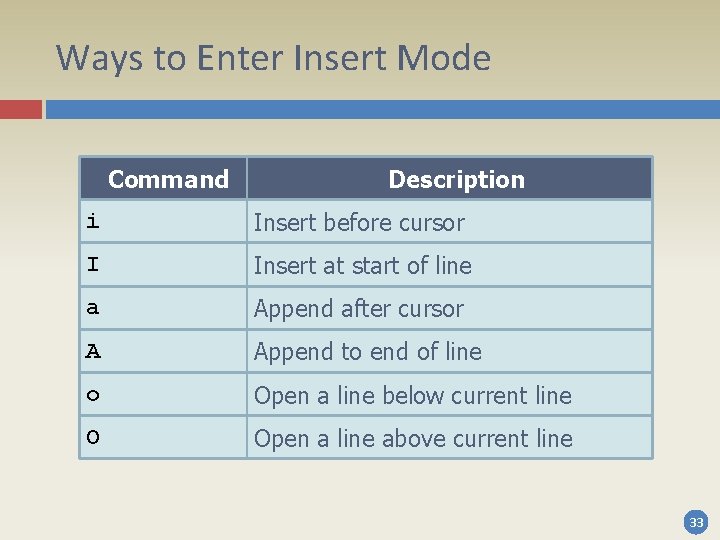 Ways to Enter Insert Mode

| Command | Description |
|---|---|
| i | Insert before cursor |
| I | Insert at start of line |
| a | Append after cursor |
| A | Append to end of line |
| o | Open a line below current line |
| O | Open a line above current line |

33